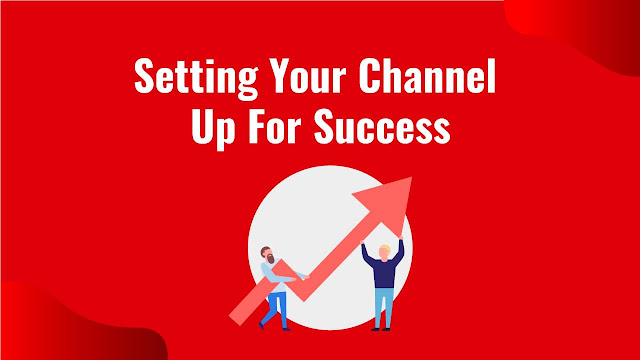 Setting Your Channel Up For Success